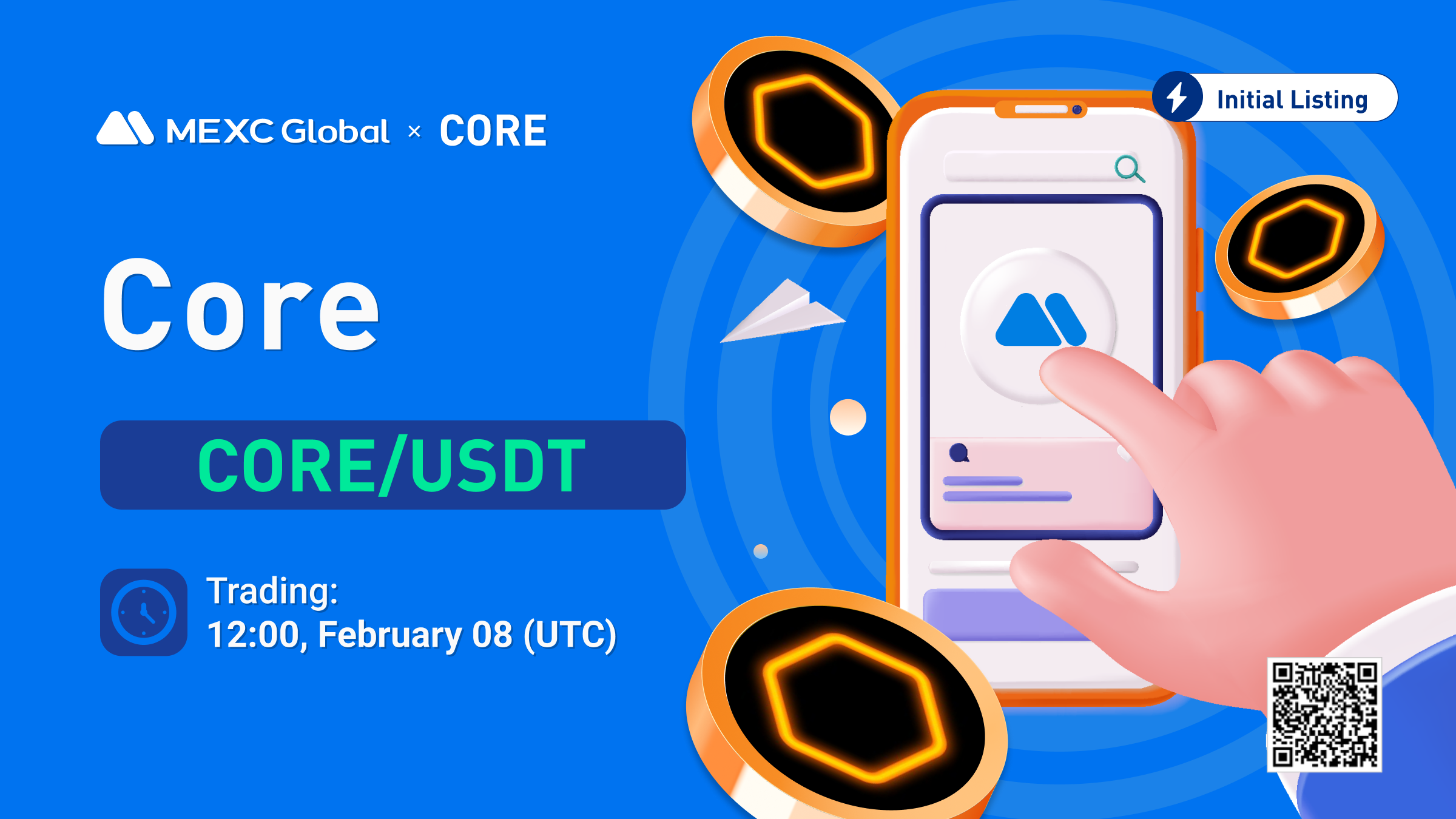 MEXC Global × CORE

Initial Listing

Core

CORE/USDT

Trading:
12:00, February 08 (UTC)